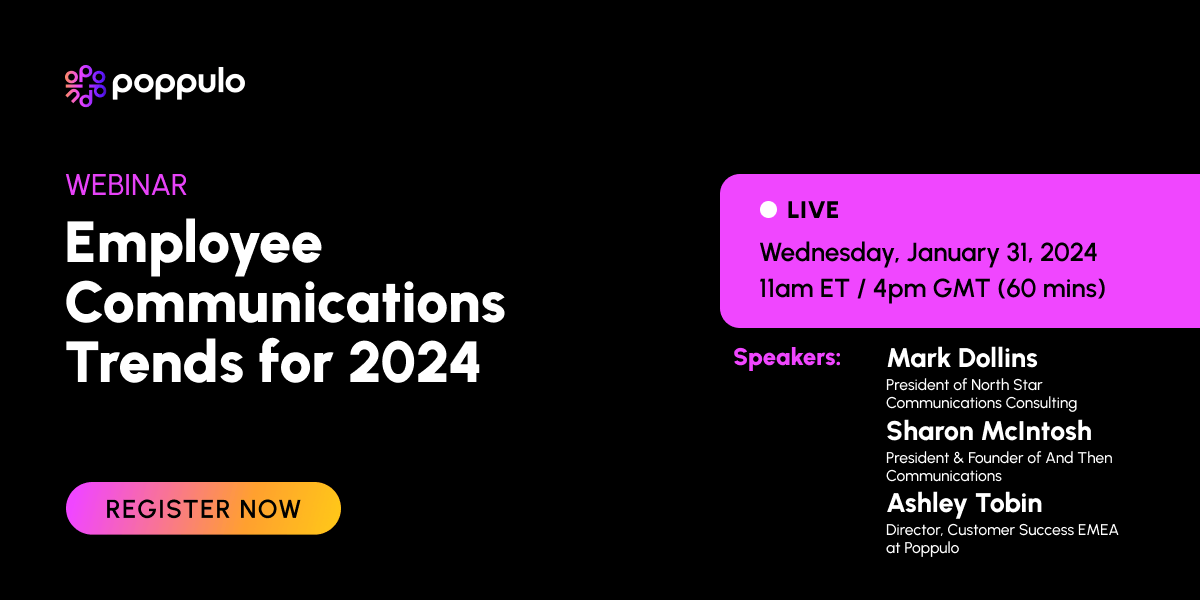 poppulo

WEBINAR

Employee Communications Trends for 2024

REGISTER NOW

LIVE

Wednesday, January 31, 2024

11am ET / 4pm GMT (60 mins)

Speakers:

Mark Dollins

President of North Star Communications Consulting

Sharon McIntosh

President & Founder of And Then Communications

Ashley Tobin

Director, Customer Success EMEA at Poppulo